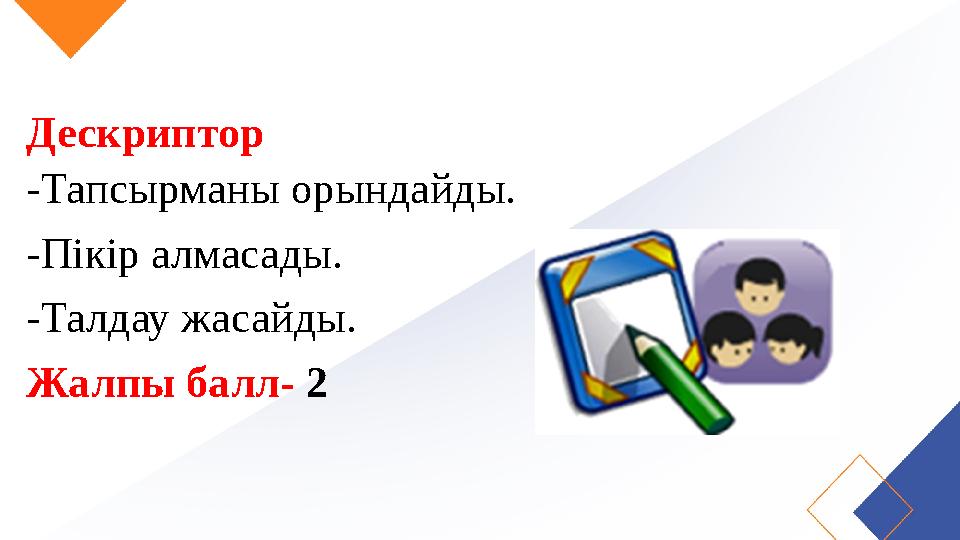 Дескриптор
-Тапсырманы орындайды.
-Пікір алмасады.
-Талдау жасайды.
Жалпы балл- 2